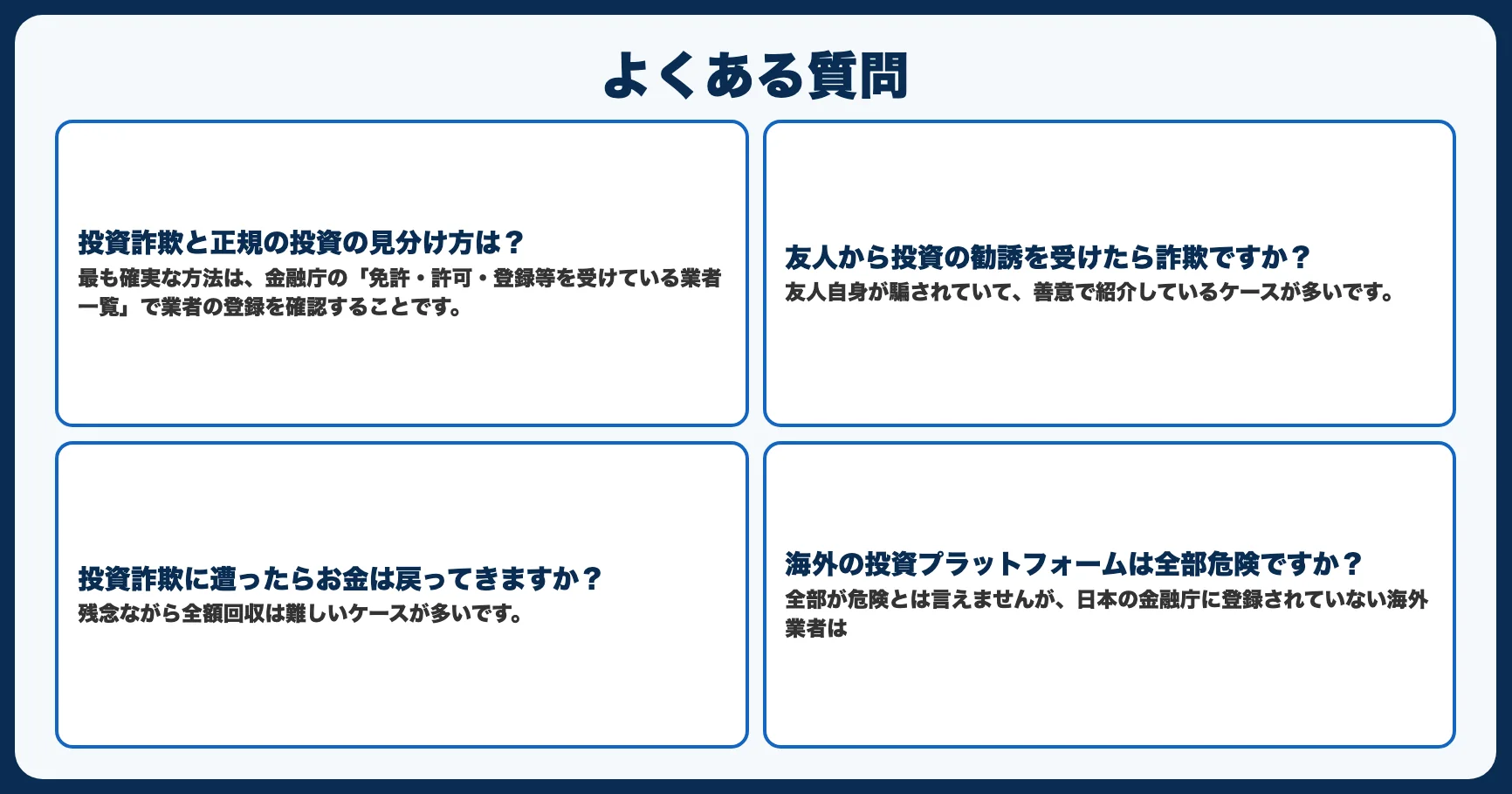 よくある質問

投資詐欺と正規の投資の見分け方は？
最も確実な方法は、金融庁の「免許・許可・登録等を受けている業者一覧」で業者の登録を確認することです。

友人から投資の勧誘を受けたら詐欺ですか？
友人自身が騙されていて、善意で紹介しているケースが多いです。

投資詐欺に遭ったらお金は戻ってきますか？
残念ながら全額回収は難しいケースが多いです。

海外の投資プラットフォームは全部危険ですか？
全部が危険とは言えませんが、日本の金融庁に登録されていない海外業者は